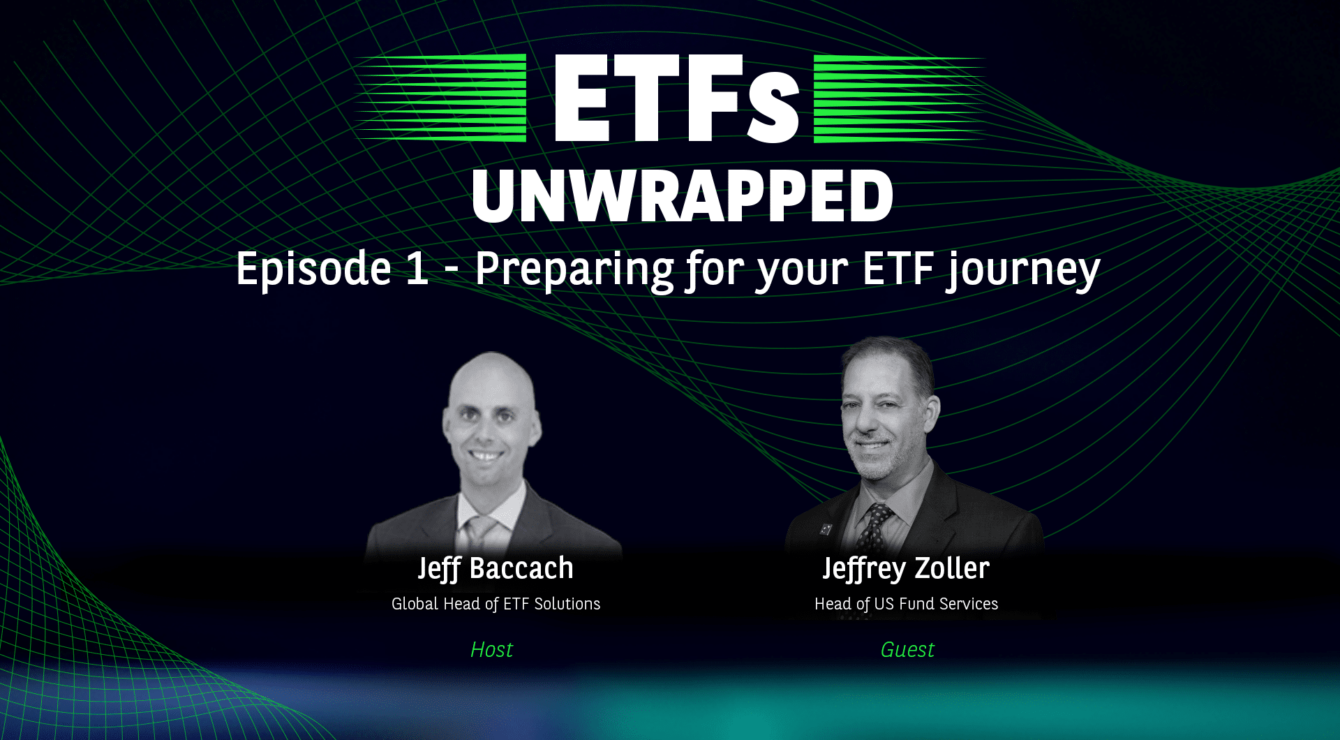 ETFs
UNWRAPPED
Episode 1 - Preparing for your ETF journey

Jeff Baccach
Global Head of ETF Solutions
Host

Jeffrey Zoller
Head of US Fund Services
Guest